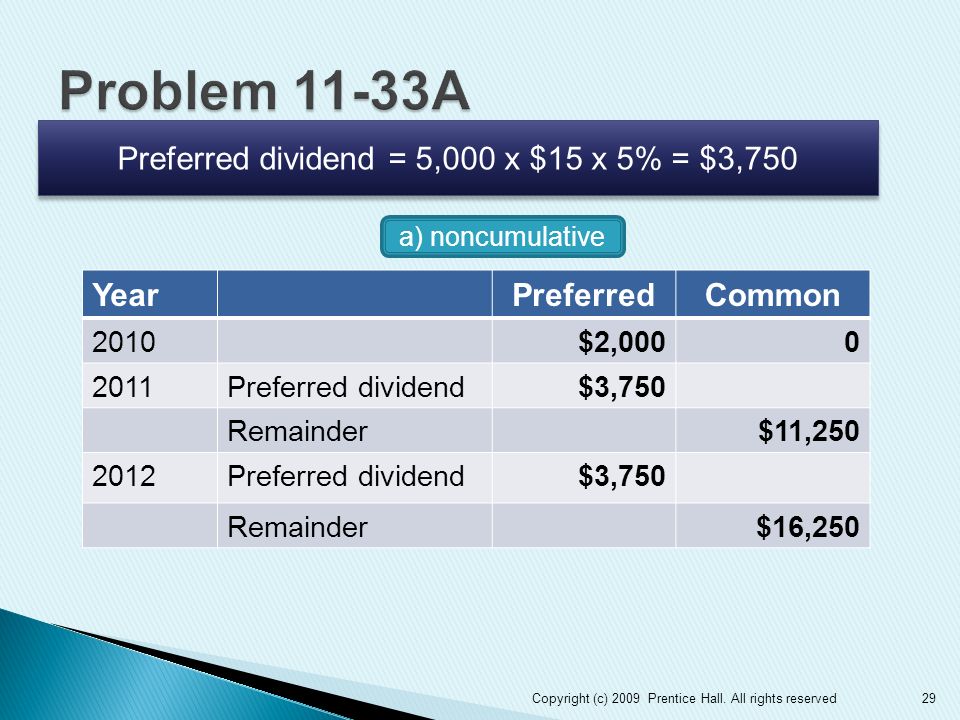 Problem 11-33A

Preferred dividend = 5,000 x \$15 x 5% = \$3,750

a) noncumulative

| Year | | Preferred | Common |
|---|---|---|---|
| 2010 | | \$2,000 | 0 |
| 2011 | Preferred dividend | \$3,750 | |
| | Remainder | | \$11,250 |
| 2012 | Preferred dividend | \$3,750 | |
| | Remainder | | \$16,250 |

Copyright (c) 2009 Prentice Hall. All rights reserved

29